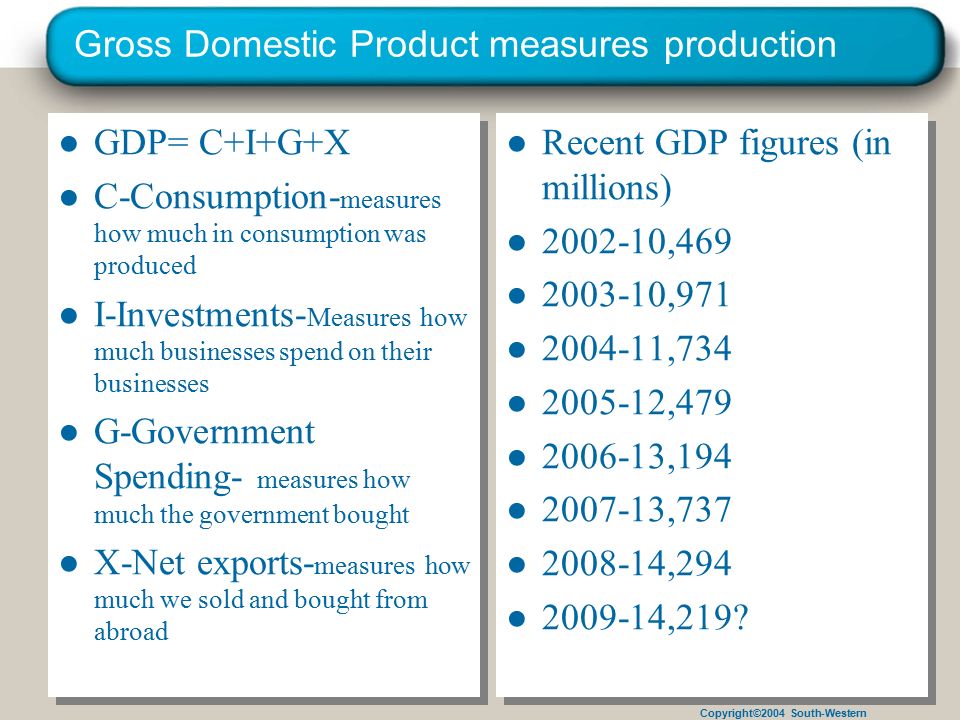 Gross Domestic Product measures production

- GDP= C+I+G+X
- C-Consumption-measures how much in consumption was produced
- I-Investments-Measures how much businesses spend on their businesses
- G-Government Spending- measures how much the government bought
- X-Net exports-measures how much we sold and bought from abroad

- Recent GDP figures (in millions)
- 2002-10,469
- 2003-10,971
- 2004-11,734
- 2005-12,479
- 2006-13,194
- 2007-13,737
- 2008-14,294
- 2009-14,219?

Copyright©2004 South-Western